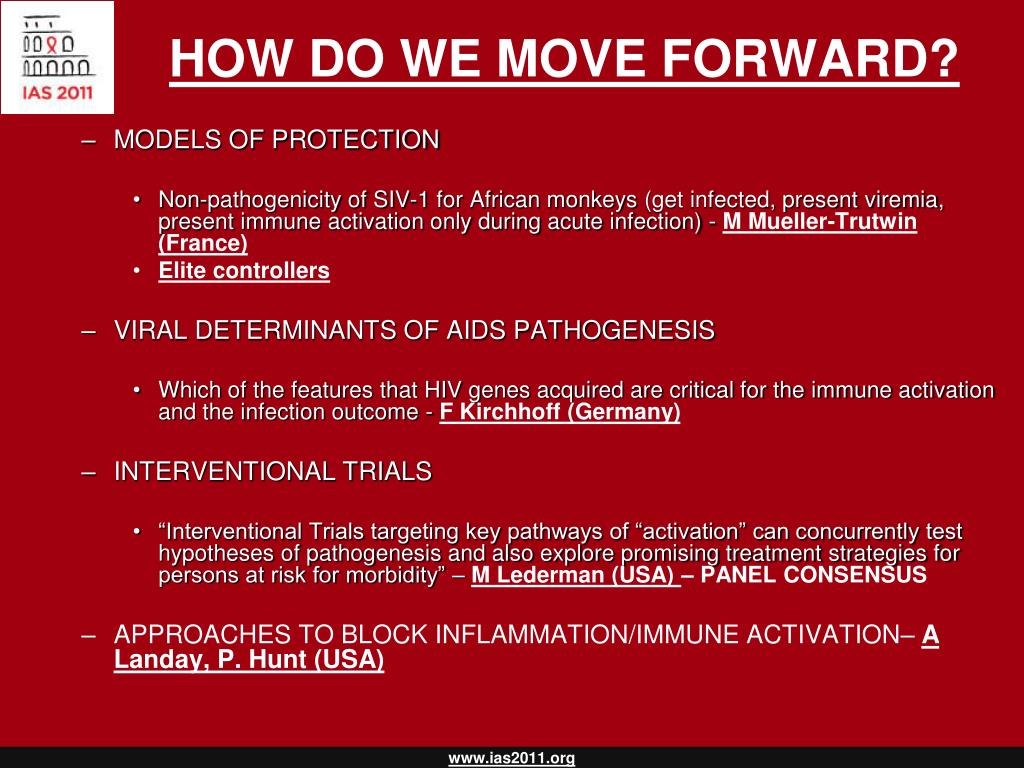 IAS 2011

HOW DO WE MOVE FORWARD?

– MODELS OF PROTECTION

• Non-pathogenicity of SIV-1 for African monkeys (get infected, present viremia, present immune activation only during acute infection) - M Mueller-Trutwin (France)
• Elite controllers

– VIRAL DETERMINANTS OF AIDS PATHOGENESIS

• Which of the features that HIV genes acquired are critical for the immune activation and the infection outcome - F Kirchhoff (Germany)

– INTERVENTIONAL TRIALS

• “Interventional Trials targeting key pathways of “activation” can concurrently test hypotheses of pathogenesis and also explore promising treatment strategies for persons at risk for morbidity” – M Lederman (USA) – PANEL CONSENSUS

– APPROACHES TO BLOCK INFLAMMATION/IMMUNE ACTIVATION– A Landay, P. Hunt (USA)

www.ias2011.org